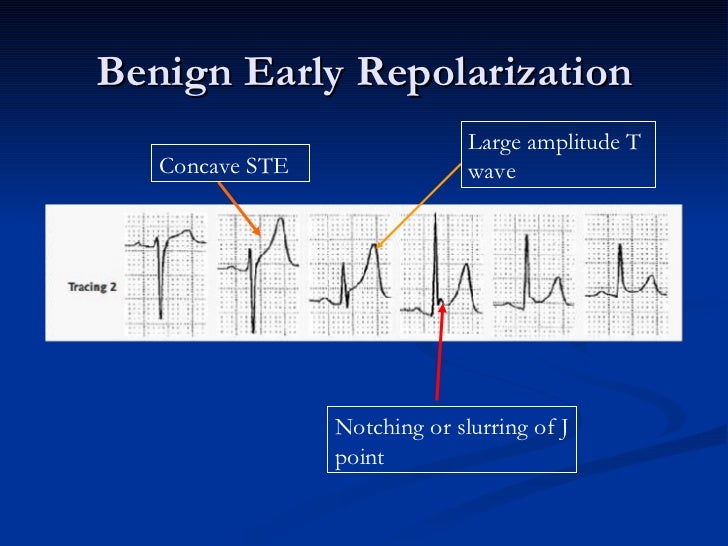 Benign Early Repolarization

Concave STE

Large amplitude T wave

Tracing 2

Notching or slurring of J point